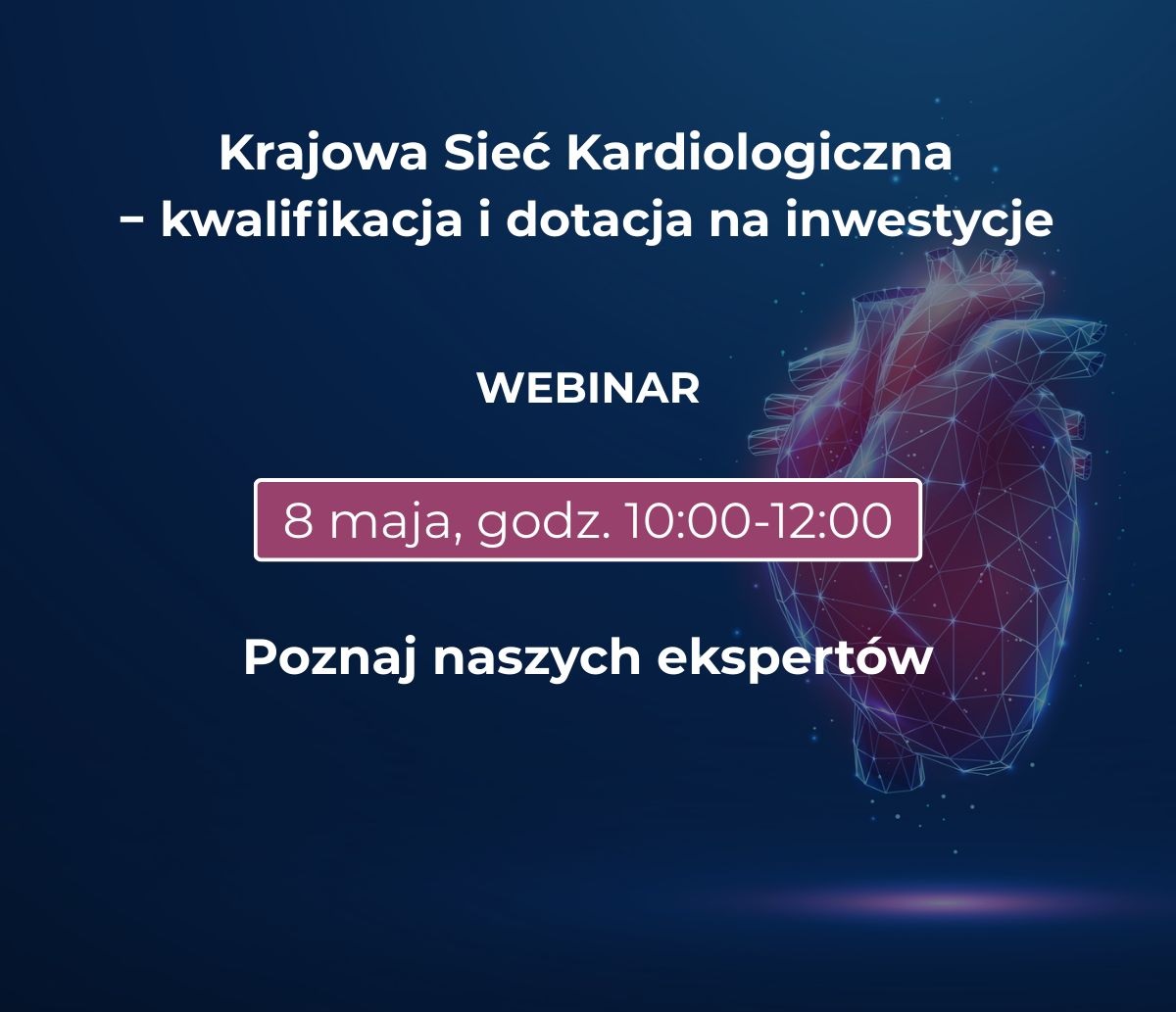 Krajowa Sieć Kardiologiczna
– kwalifikacja i dotacja na inwestycje

WEBINAR

8 maja, godz. 10:00-12:00

Poznaj naszych ekspertów